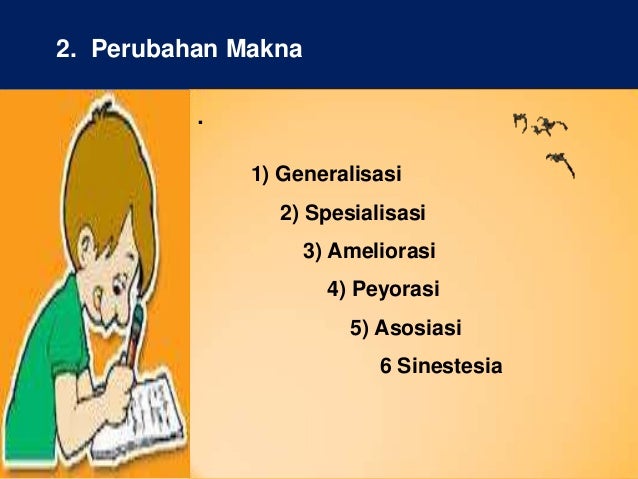 2. Perubahan Makna

.

1) Generalisasi

2) Spesialisasi

3) Ameliorasi

4) Peyorasi

5) Asosiasi

6 Sinestesia